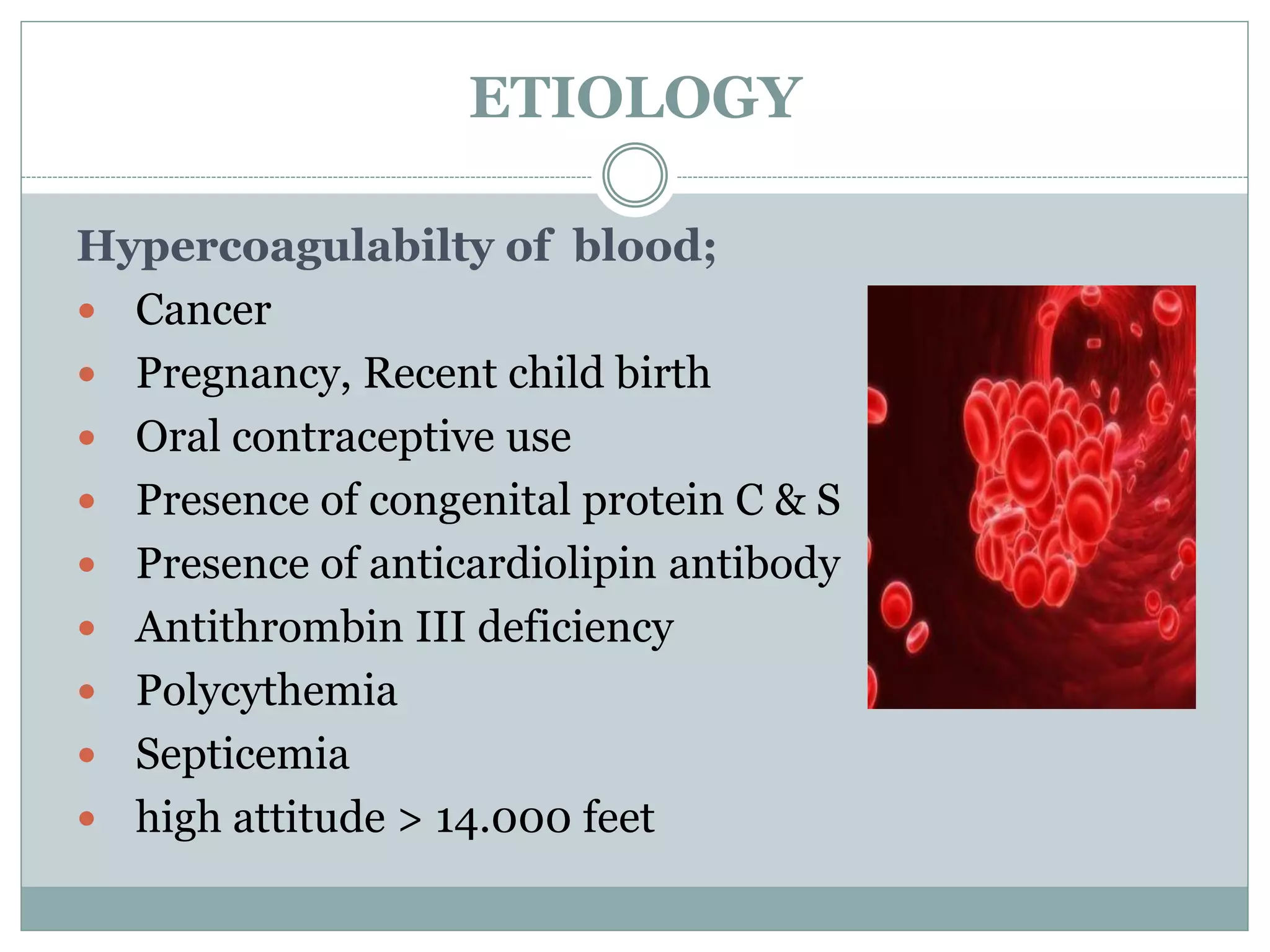 ETIOLOGY

Hypercoagulabilty of blood;

- Cancer
- Pregnancy, Recent child birth
- Oral contraceptive use
- Presence of congenital protein C & S
- Presence of anticardiolipin antibody
- Antithrombin III deficiency
- Polycythemia
- Septicemia
- high attitude > 14.000 feet